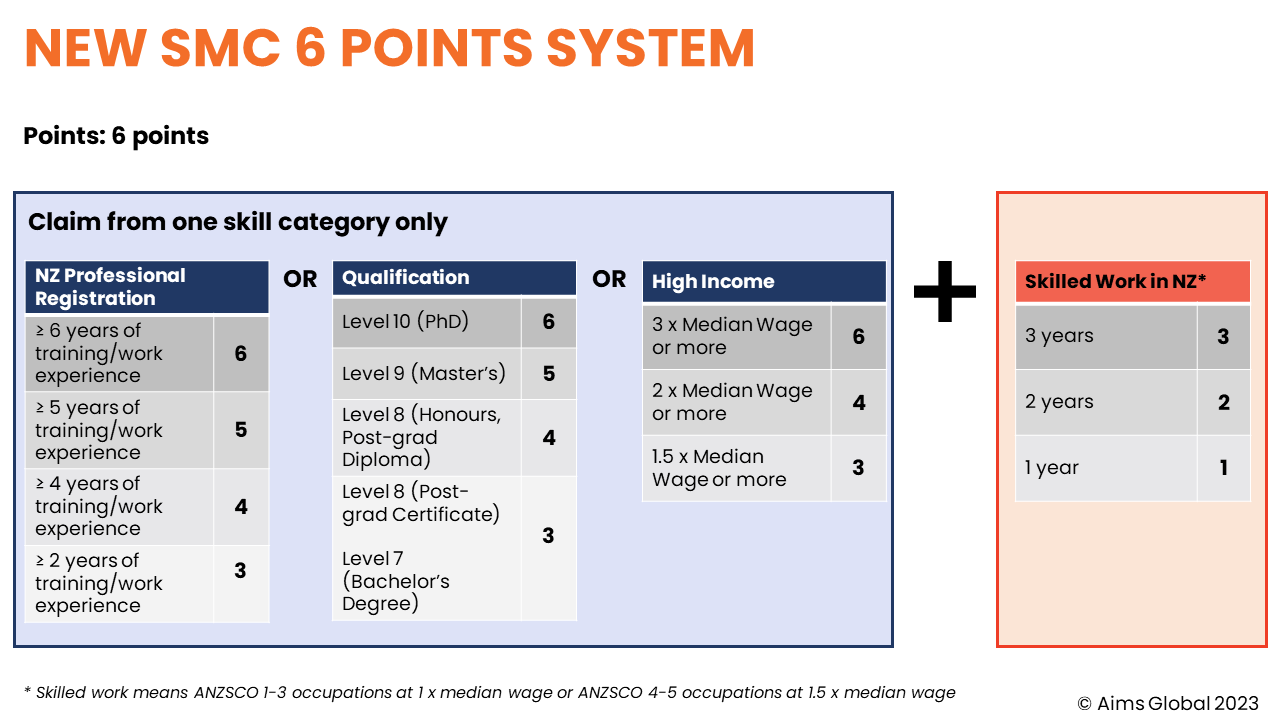 NEW SMC 6 POINTS SYSTEM

Points: 6 points

Claim from one skill category only

| NZ Professional Registration | |
|---|---|
| ≥ 6 years of training/work experience | 6 |
| ≥ 5 years of training/work experience | 5 |
| ≥ 4 years of training/work experience | 4 |
| ≥ 2 years of training/work experience | 3 |

OR

| Qualification | |
|---|---|
| Level 10 (PhD) | 6 |
| Level 9 (Master's) | 5 |
| Level 8 (Honours, Post-grad Diploma) | 4 |
| Level 8 (Post-grad Certificate) Level 7 (Bachelor's Degree) | 3 |

OR

| High Income | |
|---|---|
| 3 x Median Wage or more | 6 |
| 2 x Median Wage or more | 4 |
| 1.5 x Median Wage or more | 3 |

+

| Skilled Work in NZ* | |
|---|---|
| 3 years | 3 |
| 2 years | 2 |
| 1 year | 1 |

* Skilled work means ANZSCO 1-3 occupations at 1 x median wage or ANZSCO 4-5 occupations at 1.5 x median wage

© Aims Global 2023